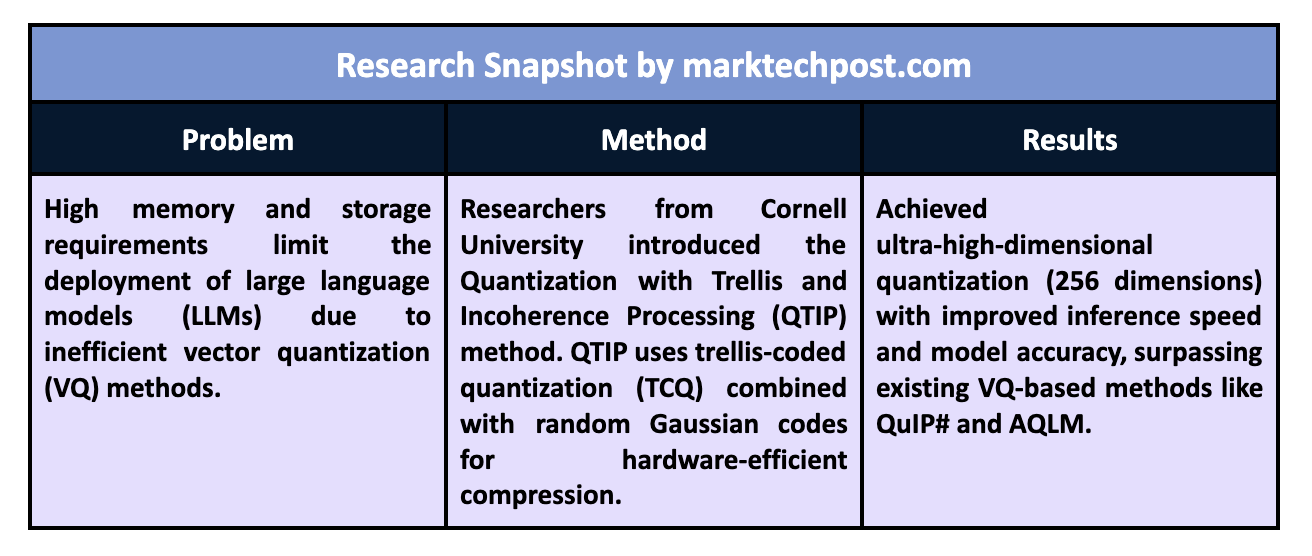 Research Snapshot by marktechpost.com

| Problem | Method | Results |
|---|---|---|
| High memory and storage requirements limit the deployment of large language models (LLMs) due to inefficient vector quantization (VQ) methods. | Researchers from Cornell University introduced the Quantization with Trellis and Incoherence Processing (QTIP) method. QTIP uses trellis-coded quantization (TCQ) combined with random Gaussian codes for hardware-efficient compression. | Achieved ultra-high-dimensional quantization (256 dimensions) with improved inference speed and model accuracy, surpassing existing VQ-based methods like QuIP# and AQLM. |